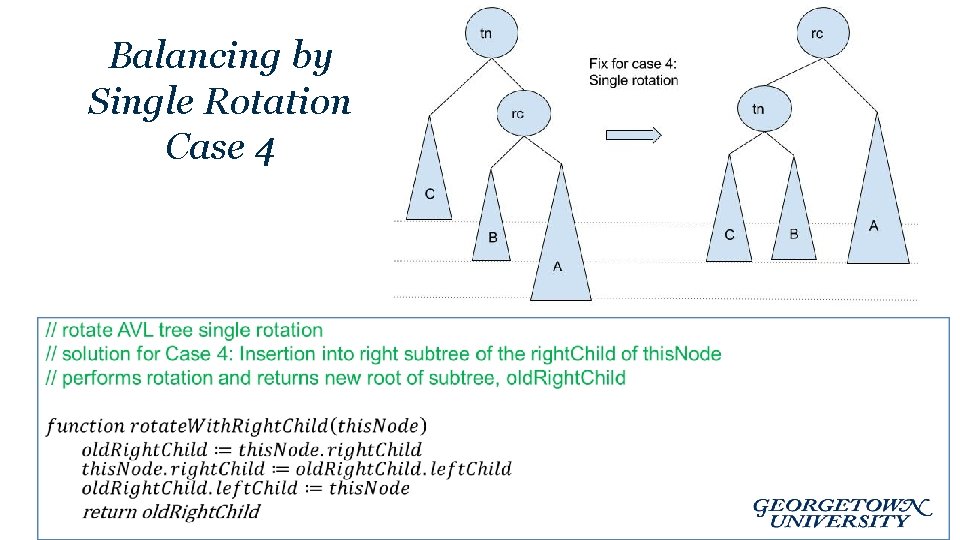 Balancing by Single Rotation Case 4

tn

rc

C

B

A

Fix for case 4: Single rotation

rc

tn

C

B

A

// rotate AVL tree single rotation
// solution for Case 4: Insertion into right subtree of the rightChild of thisNode
// performs rotation and returns new root of subtree, oldRightChild

$function\ rotateWithRightChild(thisNode)$
$oldRightChild \coloneqq thisNode.rightChild$
$thisNode.rightChild \coloneqq oldRightChild.leftChild$
$oldRightChild.leftChild \coloneqq thisNode$
$return\ oldRightChild$

GEORGETOWN UNIVERSITY